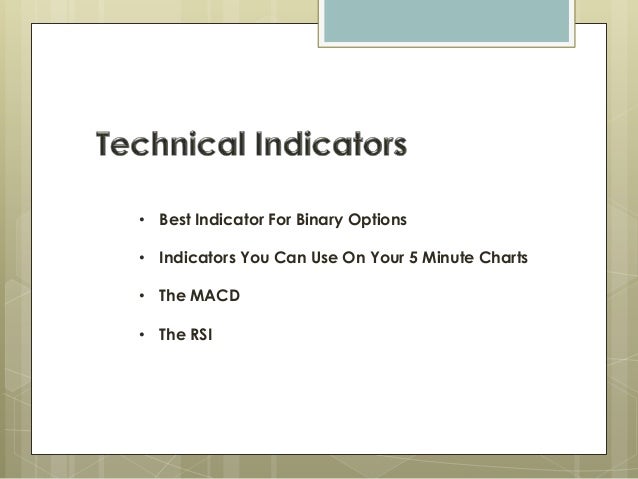 Technical Indicators

• Best Indicator For Binary Options

• Indicators You Can Use On Your 5 Minute Charts

• The MACD

• The RSI